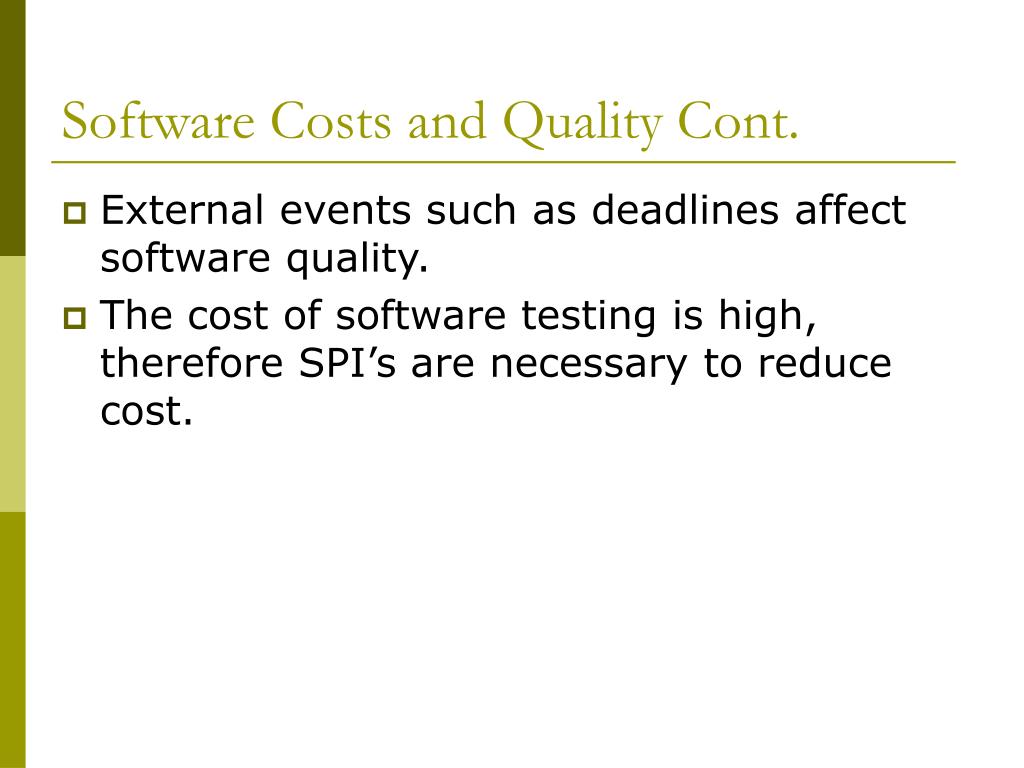 Software Costs and Quality Cont.

External events such as deadlines affect software quality.

The cost of software testing is high, therefore SPI’s are necessary to reduce cost.